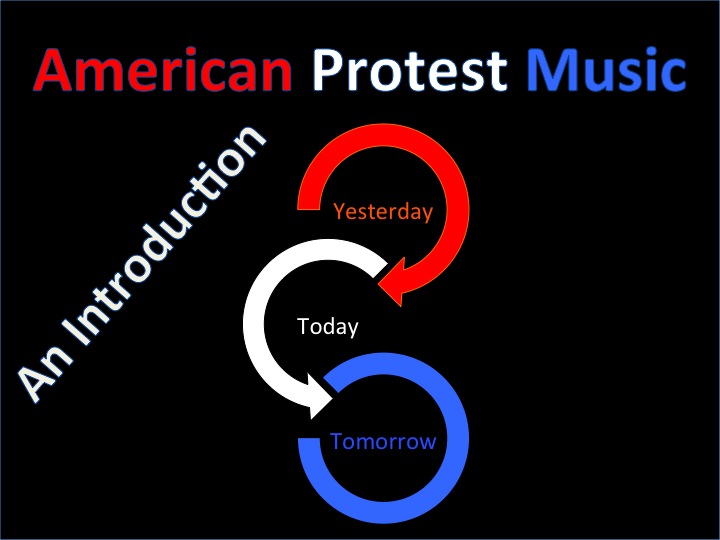 American Protest Music

An Introduction

Yesterday

Today

Tomorrow